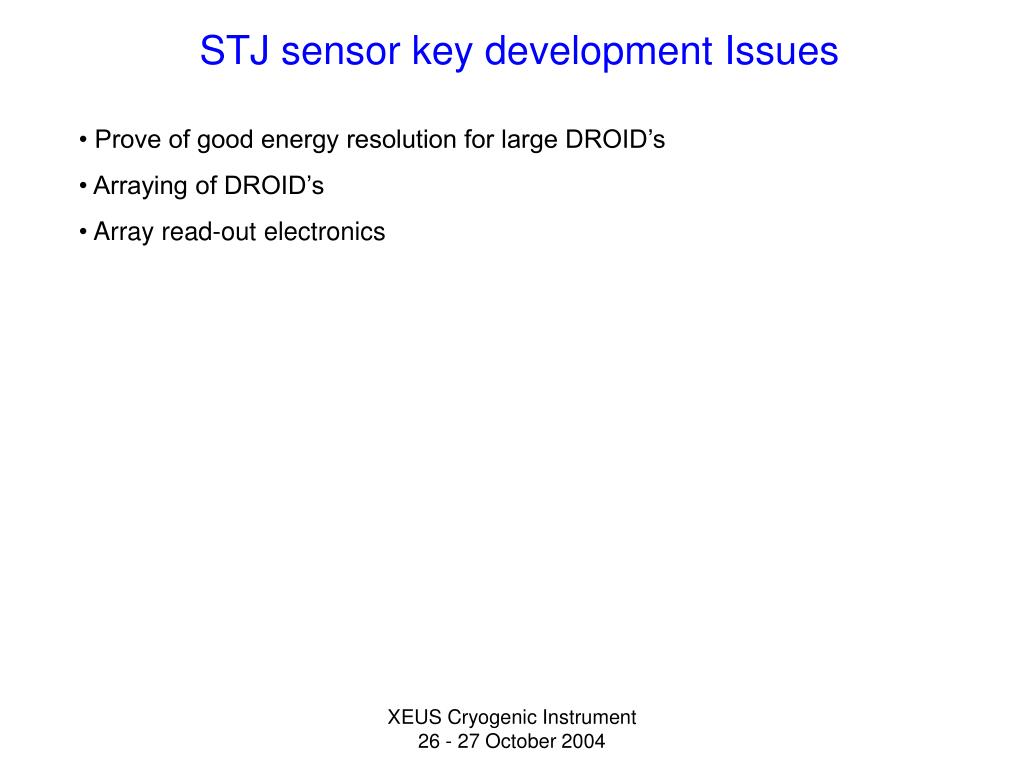 STJ sensor key development Issues

• Prove of good energy resolution for large DROID’s

• Arraying of DROID’s

• Array read-out electronics

XEUS Cryogenic Instrument
26 - 27 October 2004